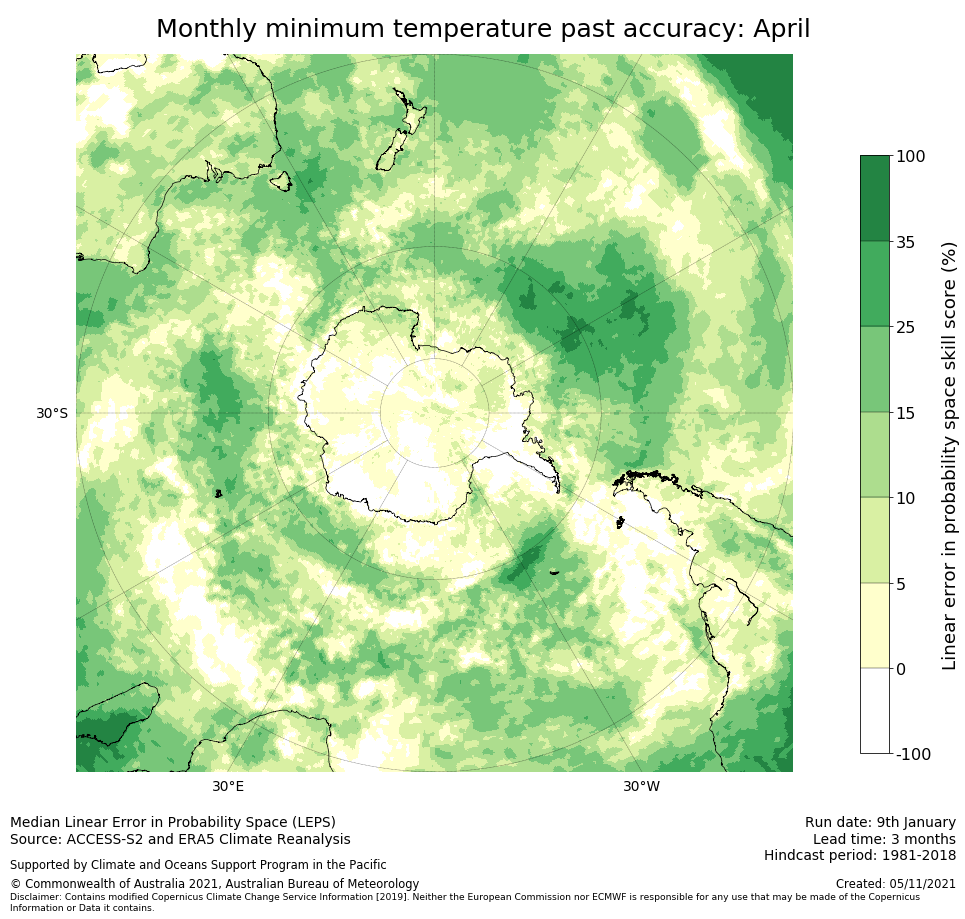 Monthly minimum temperature past accuracy: April

30°S

30°E

30°W

100
35
25
15
10
5
0
-100

Linear error in probability space skill score (%)

Median Linear Error in Probability Space (LEPS)
Source: ACCESS-S2 and ERA5 Climate Reanalysis

Supported by Climate and Oceans Support Program in the Pacific

© Commonwealth of Australia 2021, Australian Bureau of Meteorology
Disclaimer: Contains modified Copernicus Climate Change Service Information [2019]. Neither the European Commission nor ECMWF is responsible for any use that may be made of the Copernicus Information or Data it contains.

Run date: 9th January
Lead time: 3 months
Hindcast period: 1981-2018

Created: 05/11/2021